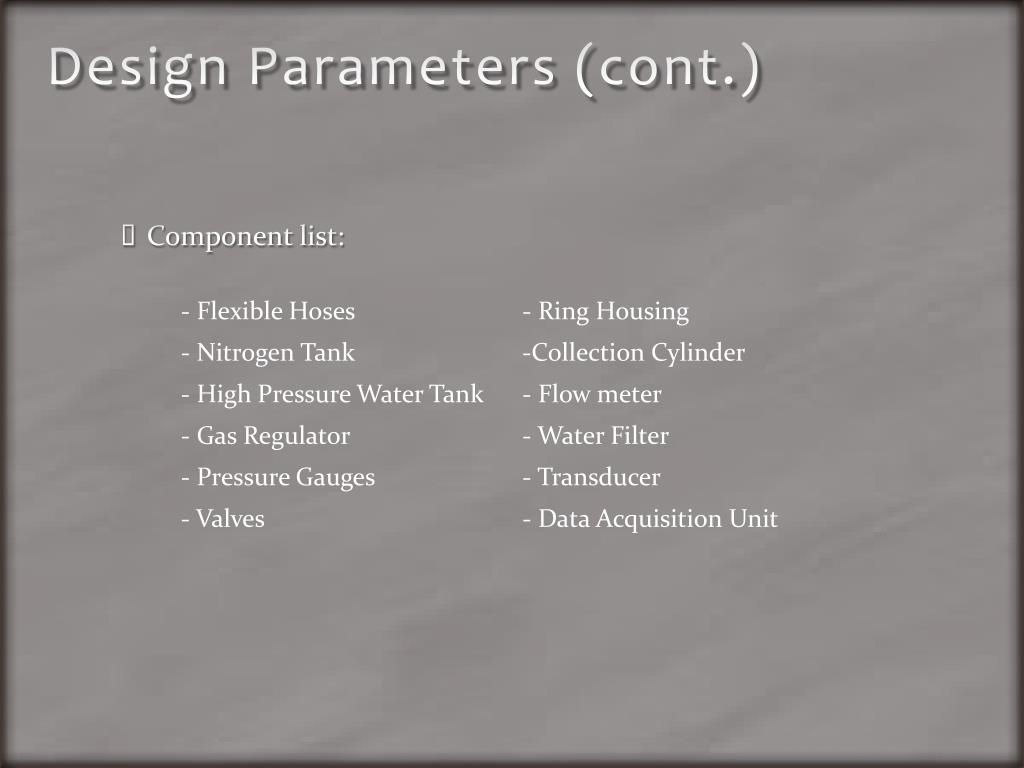 Design Parameters (cont.)

Component list:

- Flexible Hoses
- Nitrogen Tank
- High Pressure Water Tank
- Gas Regulator
- Pressure Gauges
- Valves

- Ring Housing
-Collection Cylinder
- Flow meter
- Water Filter
- Transducer
- Data Acquisition Unit